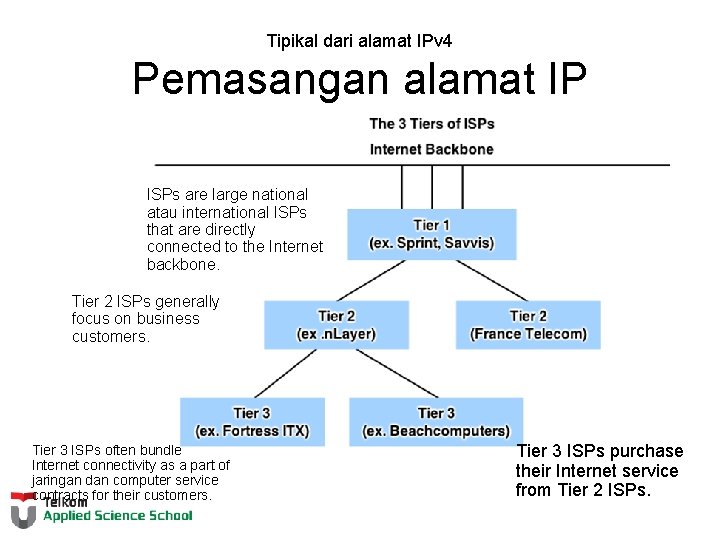 Tipikal dari alamat IPv4

Pemasangan alamat IP

The 3 Tiers of ISPs

Internet Backbone

ISPs are large national atau international ISPs that are directly connected to the Internet backbone.

Tier 1
(ex. Sprint, Savvis)

Tier 2 ISPs generally focus on business customers.

Tier 2
(ex .nLayer)

Tier 2
(France Telecom)

Tier 3
(ex. Fortress ITX)

Tier 3
(ex. Beachcomputers)

Tier 3 ISPs often bundle Internet connectivity as a part of jaringan dan computer service contracts for their customers.

Tier 3 ISPs purchase their Internet service from Tier 2 ISPs.

Telkom
Applied Science School